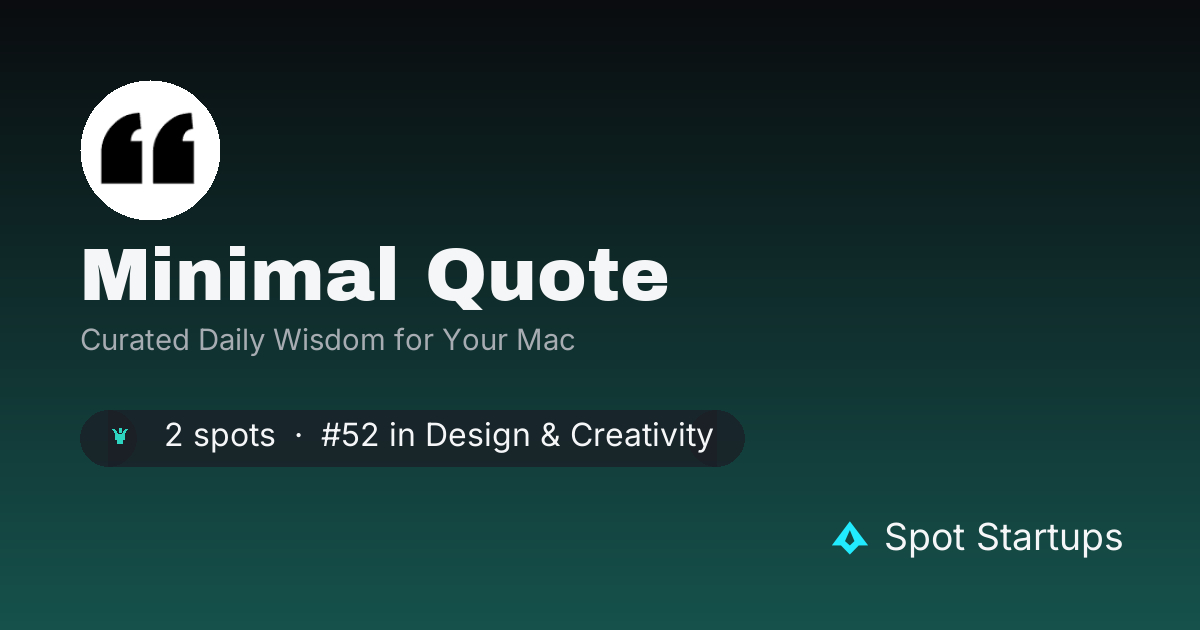 Minimal Quote

Curated Daily Wisdom for Your Mac

2 spots · #52 in Design & Creativity

Spot Startups